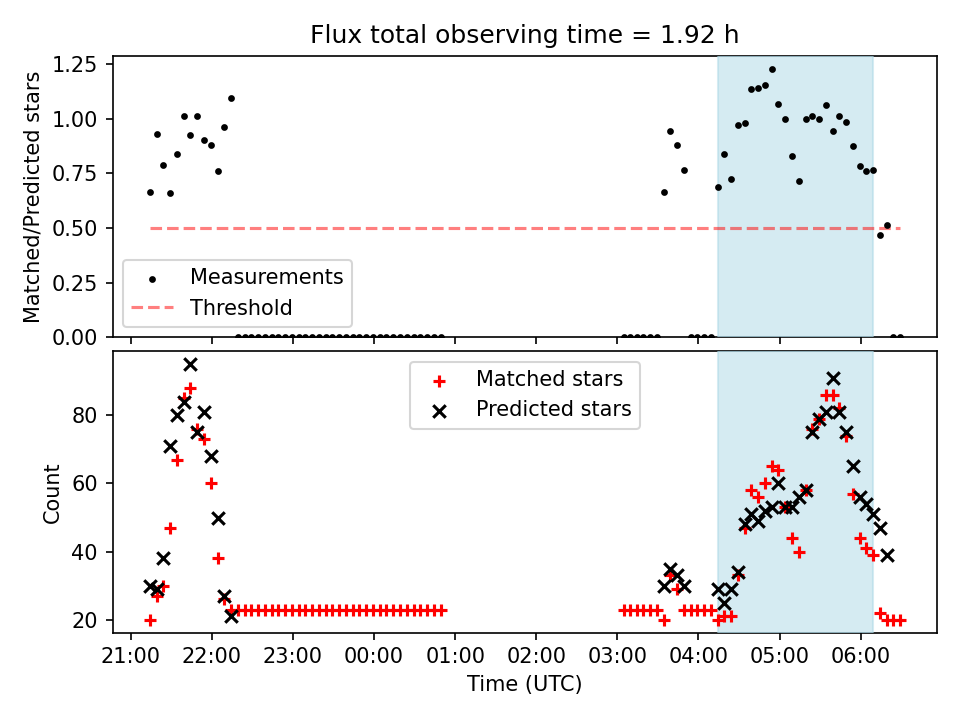 Flux total observing time = 1.92 h

Matched/Predicted stars

1.25
1.00
0.75
0.50
0.25
0.00

Measurements
Threshold

Count

80
60
40
20

Matched stars
Predicted stars

21:00 22:00 23:00 00:00 01:00 02:00 03:00 04:00 05:00 06:00

Time (UTC)